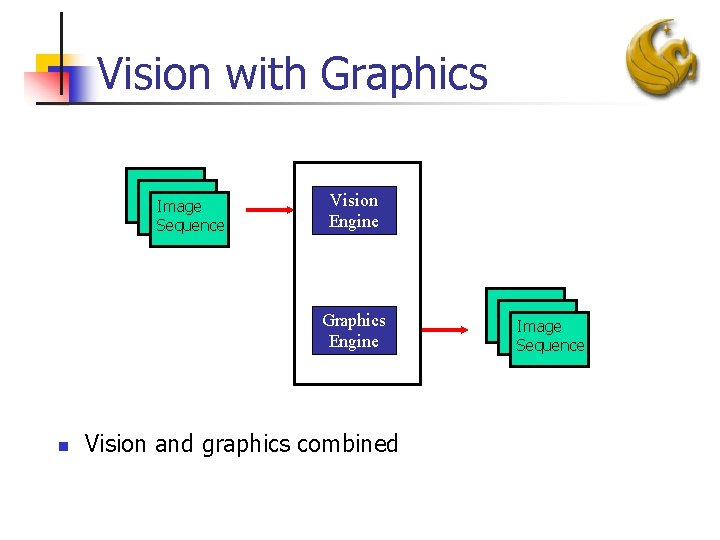 Vision with Graphics

Image Sequence

Vision Engine

Graphics Engine

Image Sequence

Vision and graphics combined